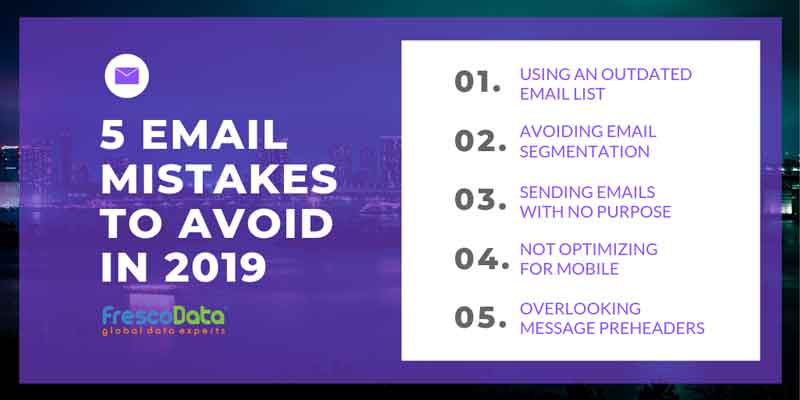 5 EMAIL MISTAKES TO AVOID IN 2019

FrescoData
global data experts

01. USING AN OUTDATED EMAIL LIST

02. AVOIDING EMAIL SEGMENTATION

03. SENDING EMAILS WITH NO PURPOSE

04. NOT OPTIMIZING FOR MOBILE

05. OVERLOOKING MESSAGE PREHEADERS